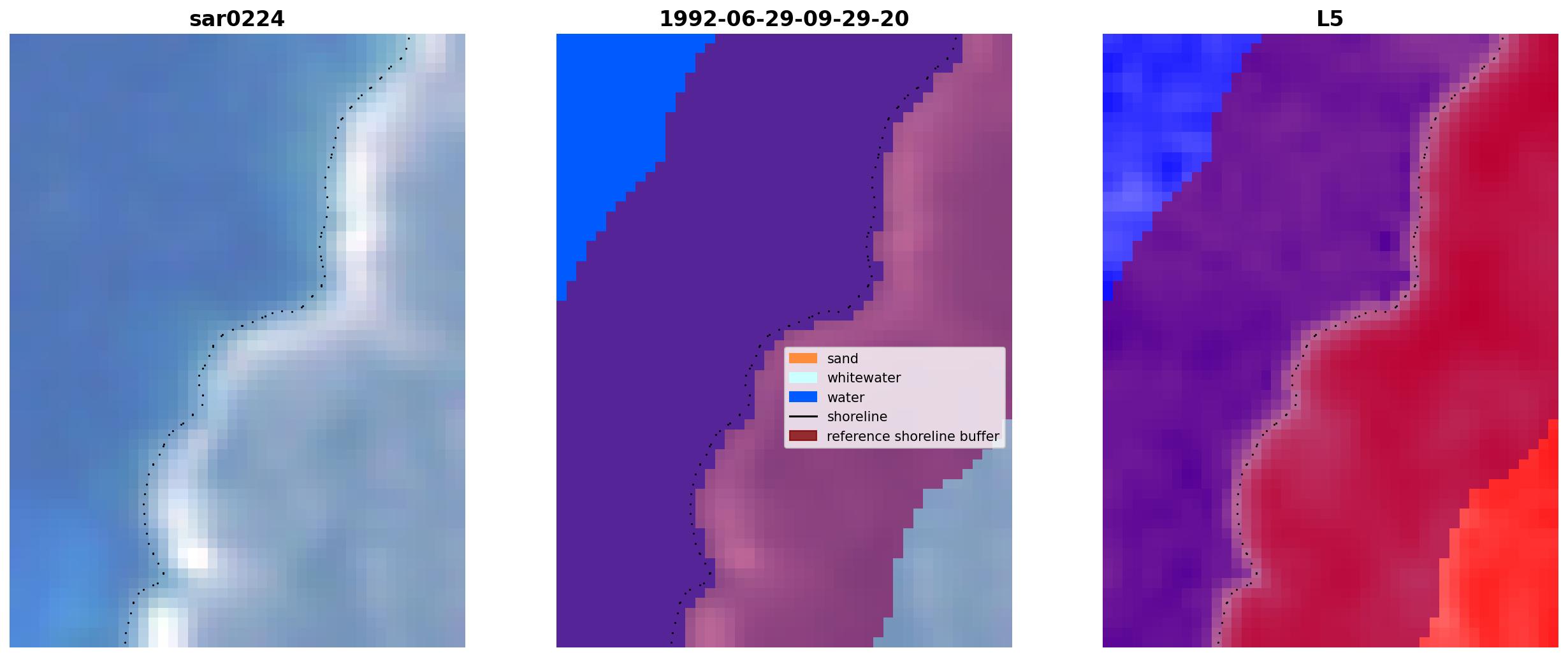 sar0224

1992-06-29-09-29-20

sand
whitewater
water
shoreline
reference shoreline buffer

L5